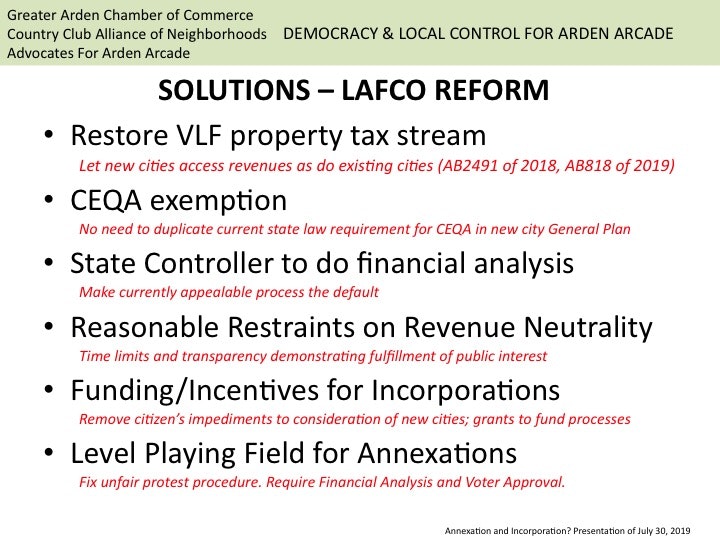 Greater Arden Chamber of Commerce
Country Club Alliance of Neighborhoods
Advocates For Arden Arcade

DEMOCRACY & LOCAL CONTROL FOR ARDEN ARCADE

SOLUTIONS – LAFCO REFORM

• Restore VLF property tax stream
Let new cities access revenues as do existing cities (AB2491 of 2018, AB818 of 2019)

• CEQA exemption
No need to duplicate current state law requirement for CEQA in new city General Plan

• State Controller to do financial analysis
Make currently appealable process the default

• Reasonable Restraints on Revenue Neutrality
Time limits and transparency demonstrating fulfillment of public interest

• Funding/Incentives for Incorporations
Remove citizen's impediments to consideration of new cities; grants to fund processes

• Level Playing Field for Annexations
Fix unfair protest procedure. Require Financial Analysis and Voter Approval.

Annexation and Incorporation? Presentation of July 30, 2019